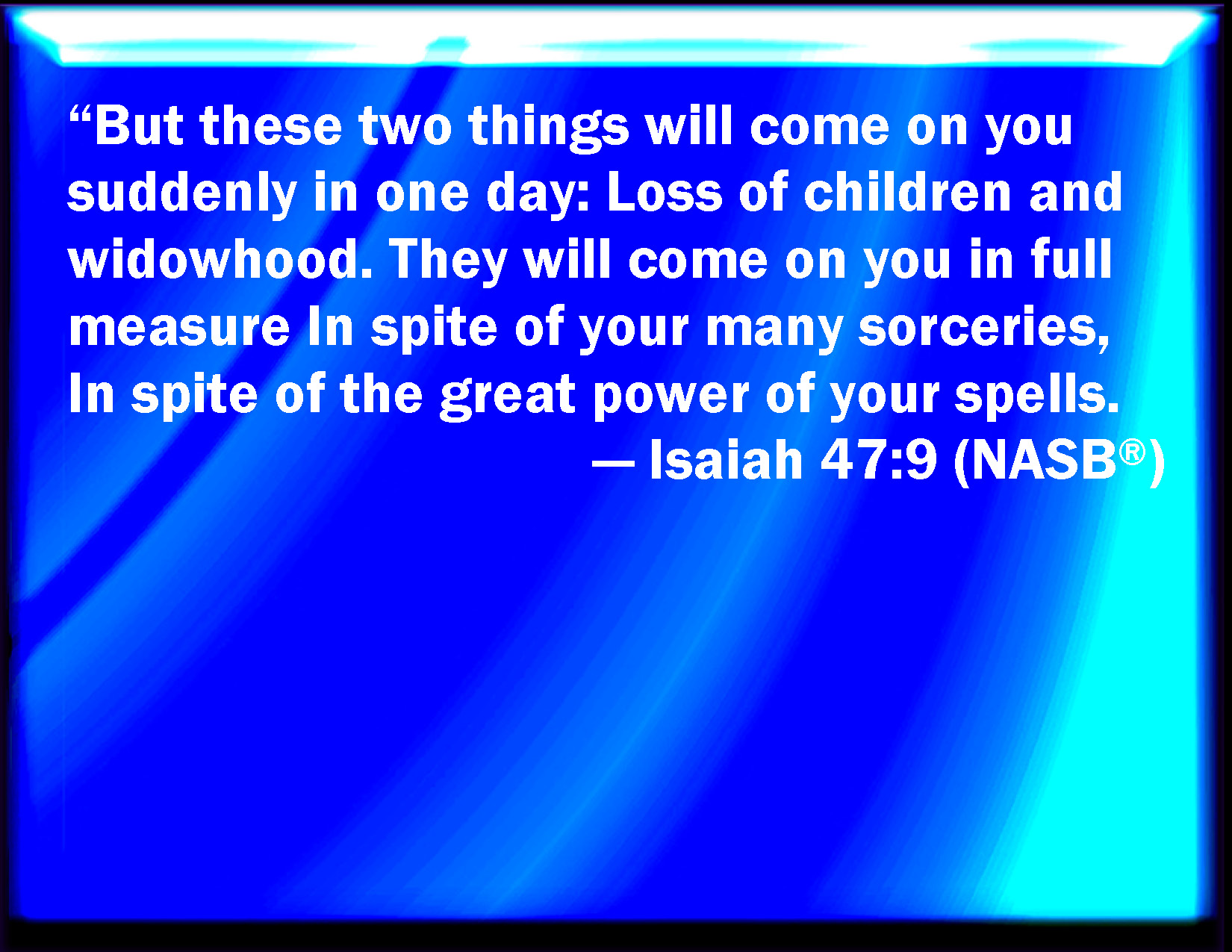 “But these two things will come on you suddenly in one day: Loss of children and widowhood. They will come on you in full measure In spite of your many sorceries, In spite of the great power of your spells.

— Isaiah 47:9 (NASB®)